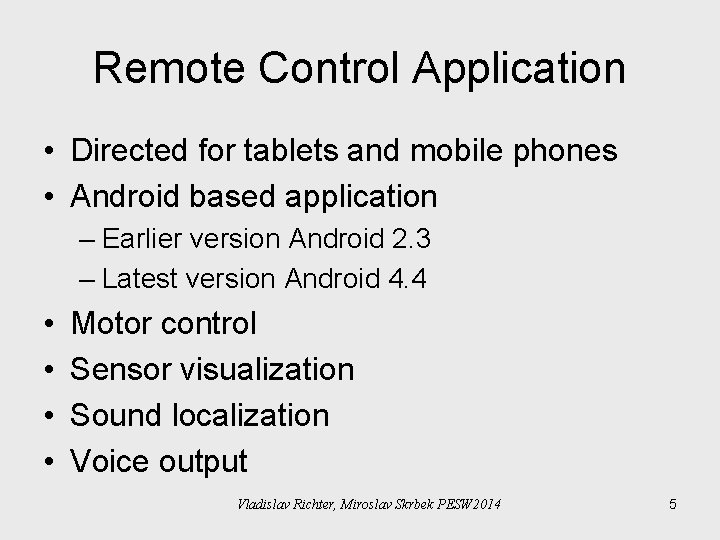 Remote Control Application

• Directed for tablets and mobile phones
• Android based application
– Earlier version Android 2.3
– Latest version Android 4.4
• Motor control
• Sensor visualization
• Sound localization
• Voice output

Vladislav Richter, Miroslav Skrbek PESW2014

5